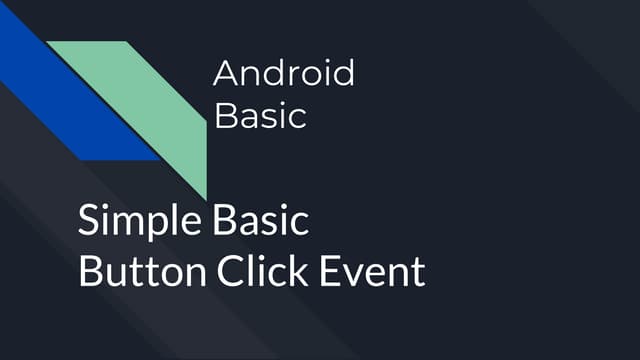 Android Basic

Simple Basic Button Click Event